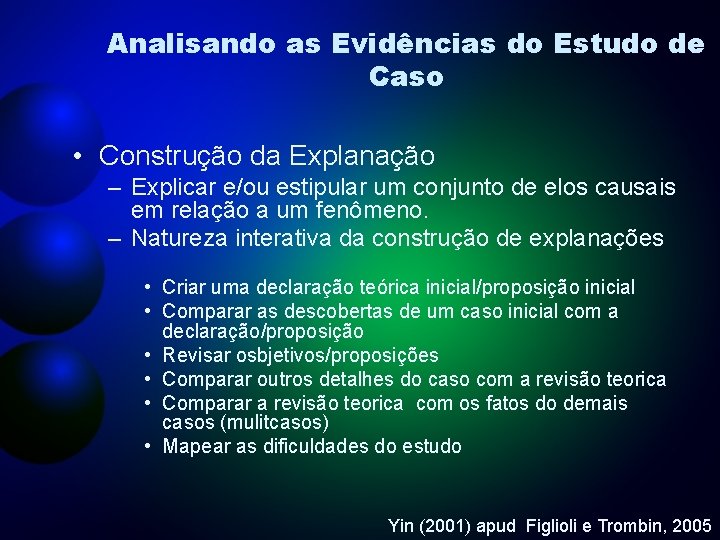 Analisando as Evidências do Estudo de Caso

• Construção da Explanação
– Explicar e/ou estipular um conjunto de elos causais em relação a um fenômeno.
– Natureza interativa da construção de explanações

• Criar uma declaração teórica inicial/proposição inicial
• Comparar as descobertas de um caso inicial com a declaração/proposição
• Revisar osbjetivos/proposições
• Comparar outros detalhes do caso com a revisão teorica
• Comparar a revisão teorica com os fatos do demais casos (mulitcasos)
• Mapear as dificuldades do estudo

Yin (2001) apud Figlioli e Trombin, 2005